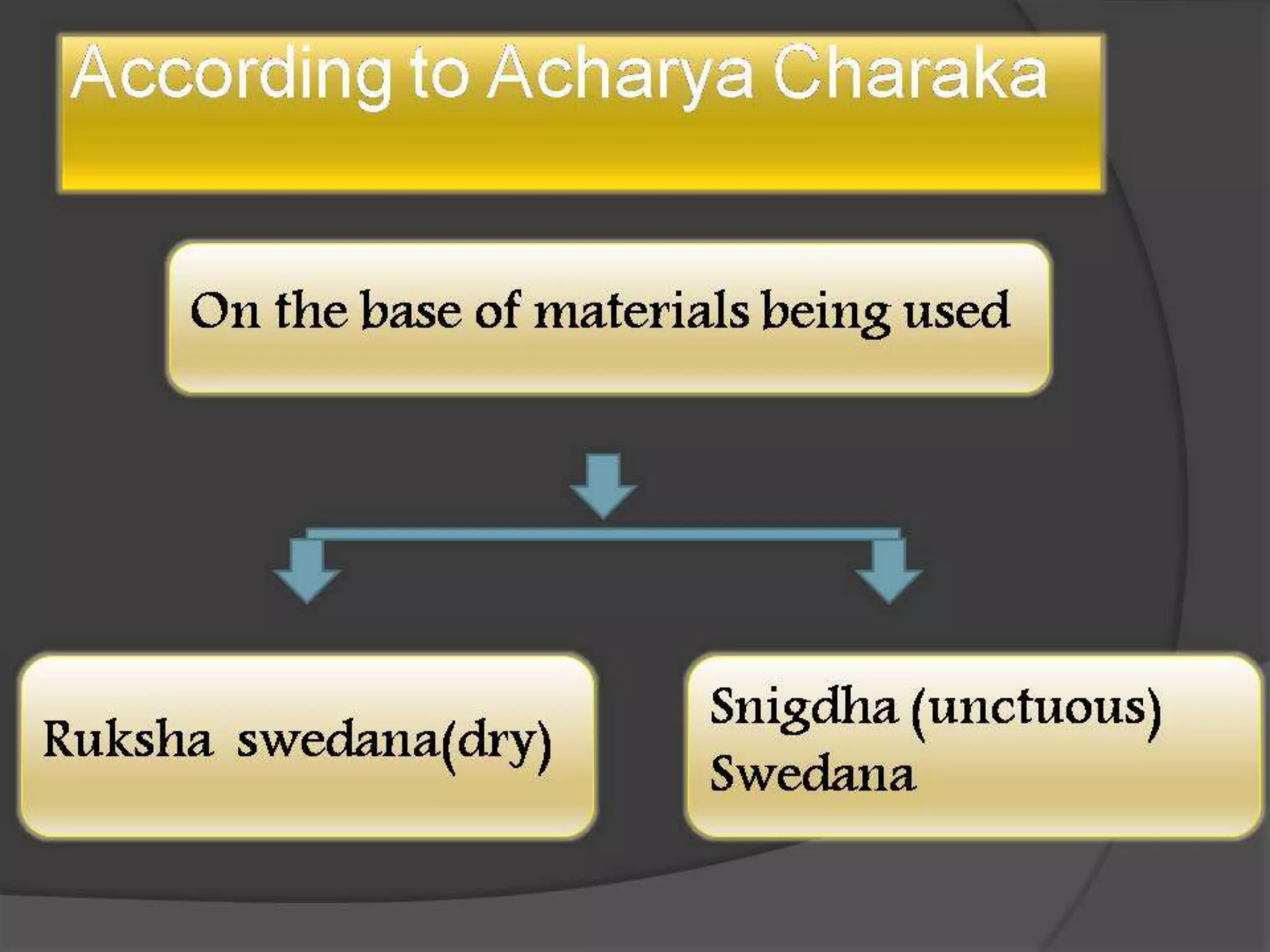 According to Acharya Charaka

On the base of materials being used

Ruksha swedana(dry)

Snigdha (unctuous) Swedana